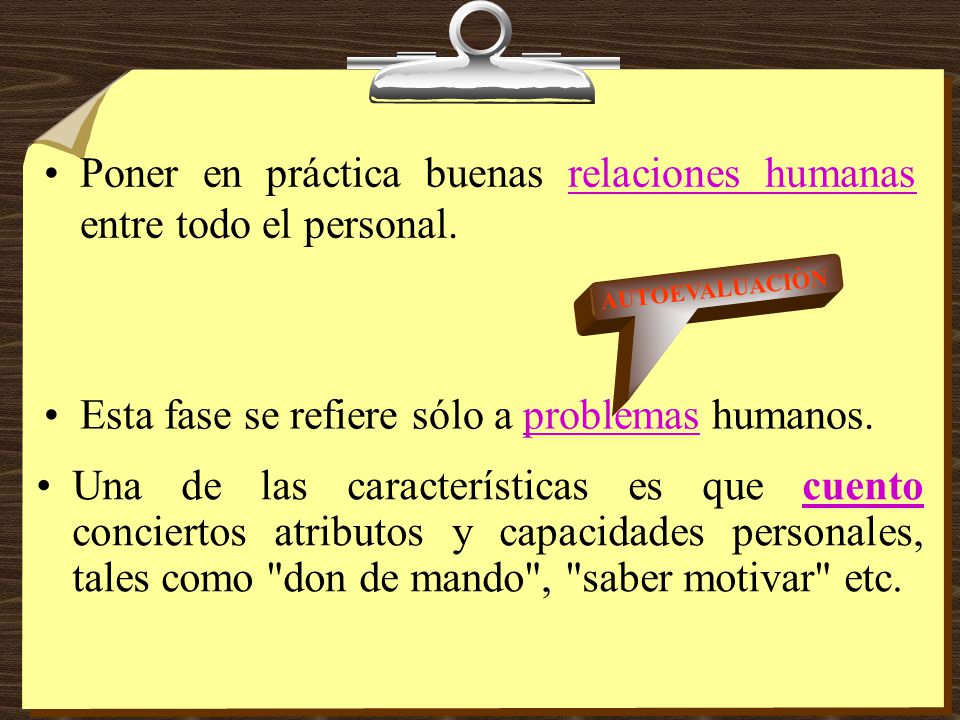 • Poner en práctica buenas relaciones humanas entre todo el personal.

AUTOEVALUACIÓN

• Esta fase se refiere sólo a problemas humanos.

• Una de las características es que cuento conciertos atributos y capacidades personales, tales como "don de mando", "saber motivar" etc.